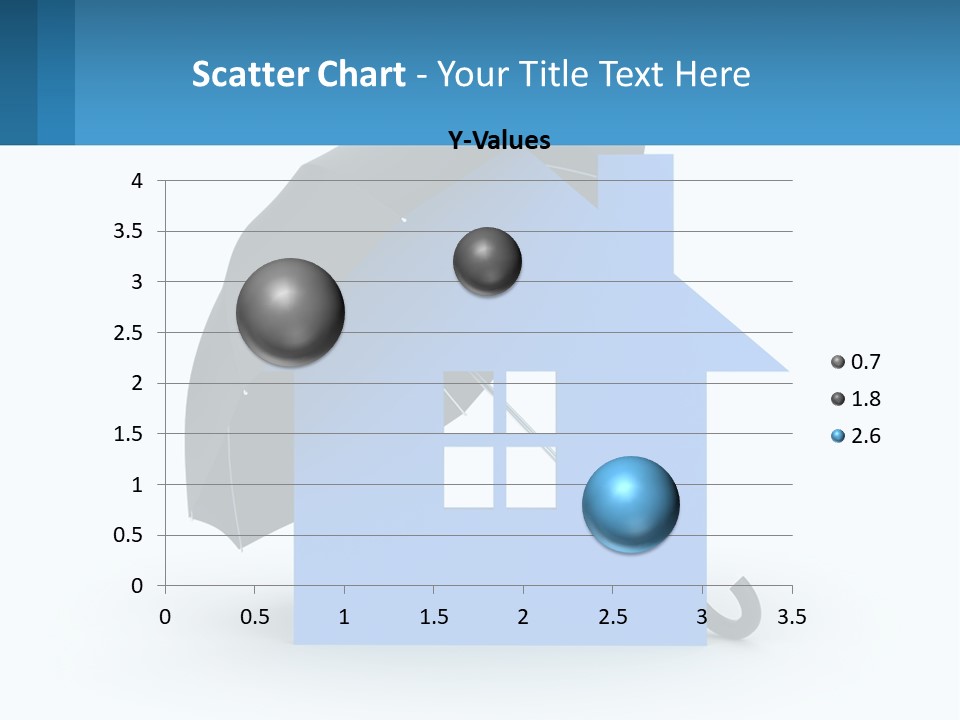 Scatter Chart - Your Title Text Here

Y-Values

4
3.5
3
2.5
2
1.5
1
0.5
0

0 0.5 1 1.5 2 2.5 3 3.5

0.7
1.8
2.6